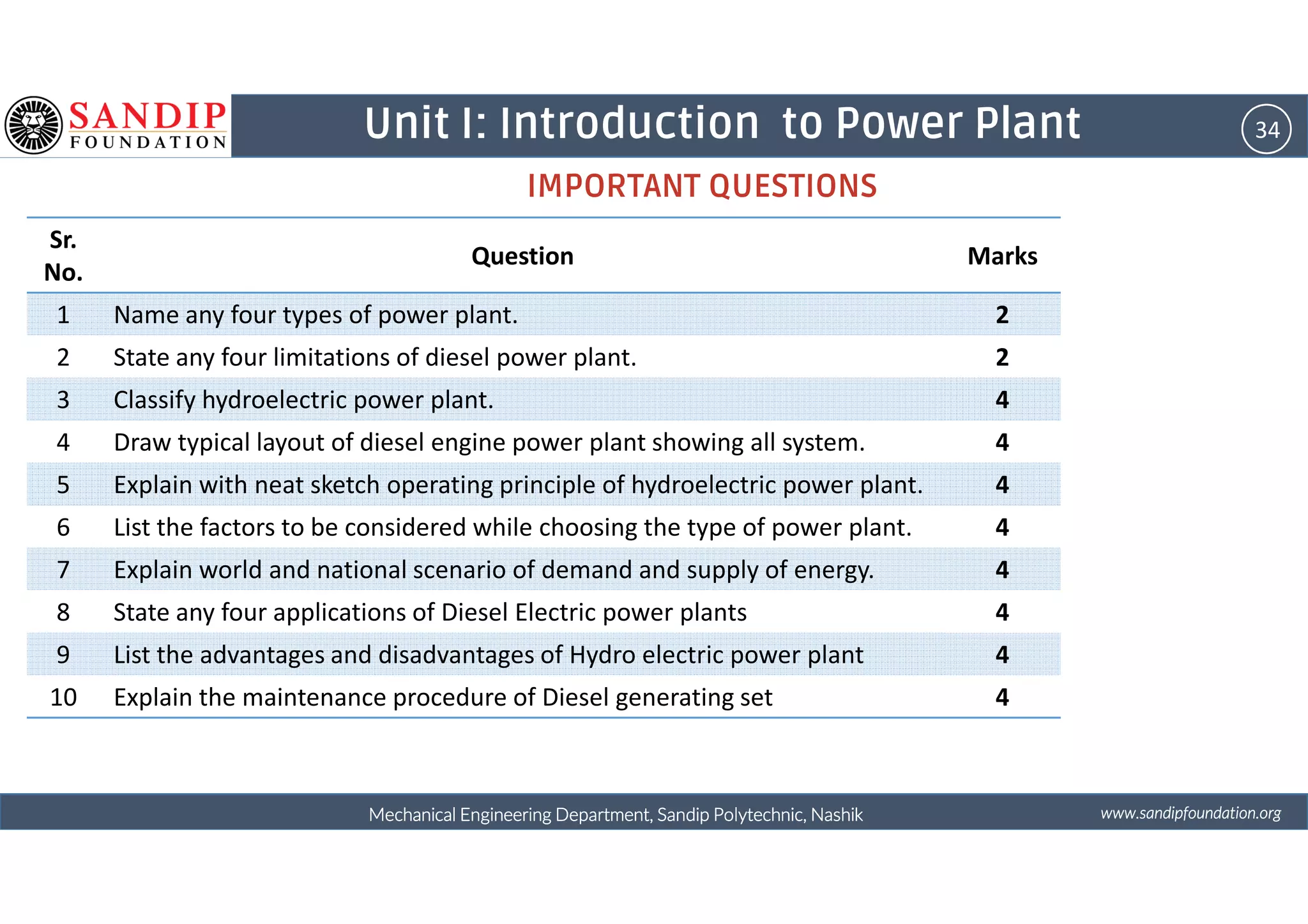 SANDIP FOUNDATION

Unit I: Introduction to Power Plant

34

IMPORTANT QUESTIONS

| Sr. No. | Question | Marks |
|---|---|---|
| 1 | Name any four types of power plant. | 2 |
| 2 | State any four limitations of diesel power plant. | 2 |
| 3 | Classify hydroelectric power plant. | 4 |
| 4 | Draw typical layout of diesel engine power plant showing all system. | 4 |
| 5 | Explain with neat sketch operating principle of hydroelectric power plant. | 4 |
| 6 | List the factors to be considered while choosing the type of power plant. | 4 |
| 7 | Explain world and national scenario of demand and supply of energy. | 4 |
| 8 | State any four applications of Diesel Electric power plants | 4 |
| 9 | List the advantages and disadvantages of Hydro electric power plant | 4 |
| 10 | Explain the maintenance procedure of Diesel generating set | 4 |

Mechanical Engineering Department, Sandip Polytechnic, Nashik

www.sandipfoundation.org